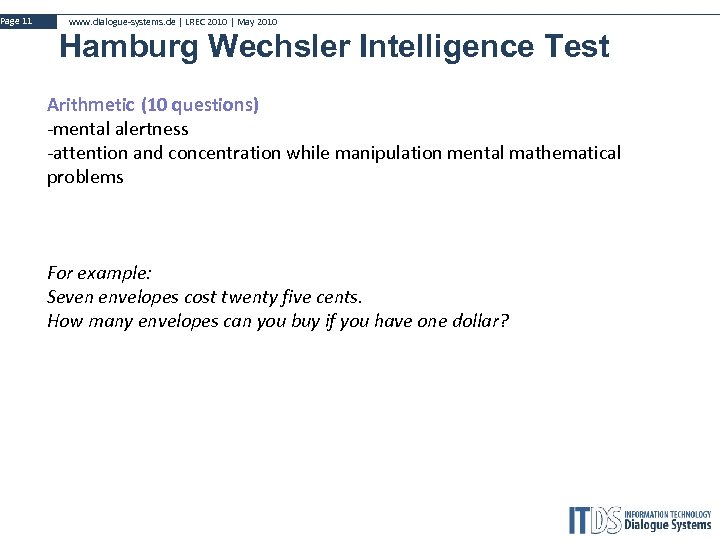 Page 11 www.dialogue-systems.de | LREC 2010 | May 2010

Hamburg Wechsler Intelligence Test

Arithmetic (10 questions)
-mental alertness
-attention and concentration while manipulation mental mathematical problems

For example:
Seven envelopes cost twenty five cents.
How many envelopes can you buy if you have one dollar?

ITDS INFORMATION TECHNOLOGY Dialogue Systems